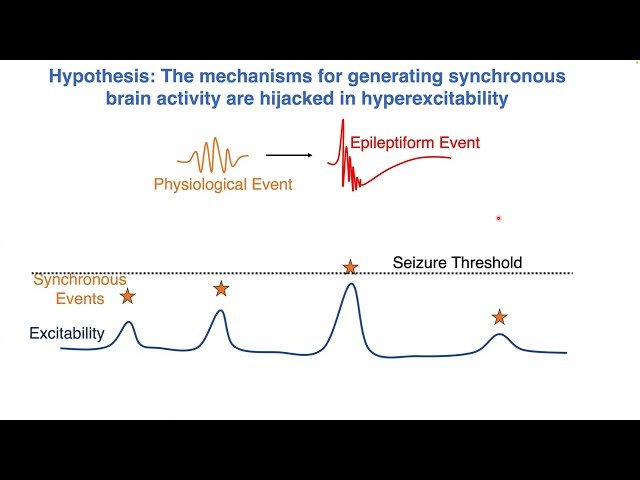 Hypothesis: The mechanisms for generating synchronous brain activity are hijacked in hyperexcitability

Physiological Event

Epileptiform Event

Seizure Threshold

Synchronous Events

Excitability